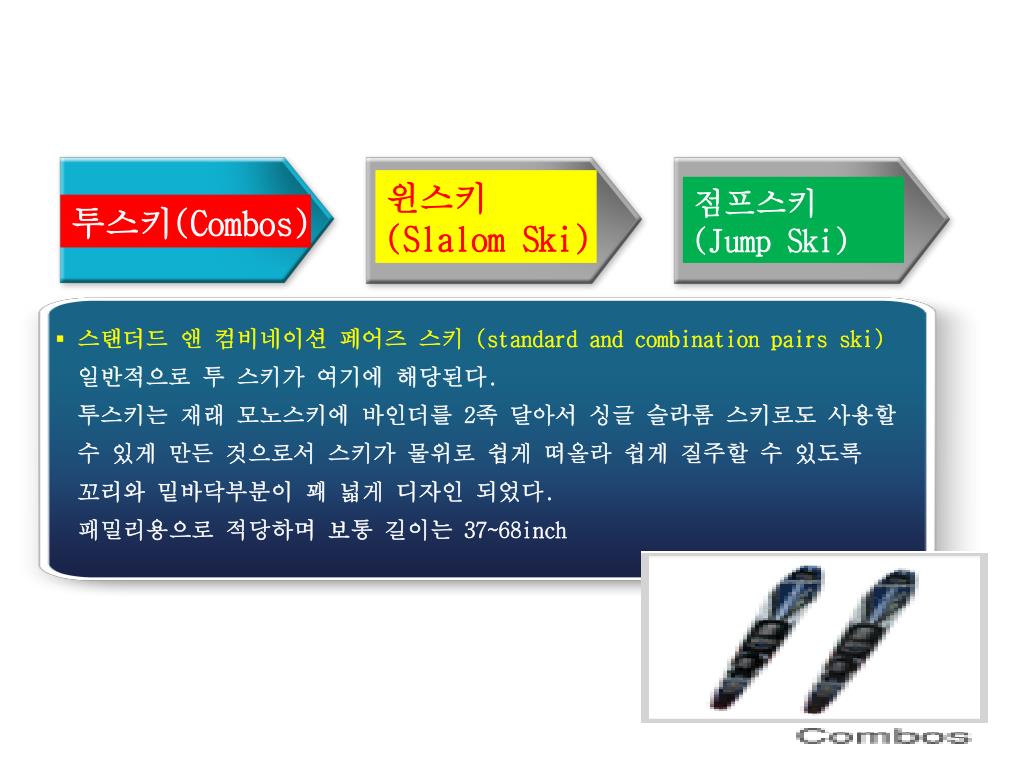 투스키(Combos)

원스키
(Slalom Ski)

점프스키
(Jump Ski)

▪ 스탠더드 앤 컴비네이션 페어즈 스키 (standard and combination pairs ski)
일반적으로 투 스키가 여기에 해당된다.
투스키는 재래 모노스키에 바인더를 2족 달아서 싱글 슬라롬 스키로도 사용할 수 있게 만든 것으로서 스키가 물위로 쉽게 떠올라 쉽게 질주할 수 있도록 꼬리와 밑바닥부분이 꽤 넓게 디자인 되었다.
패밀리용으로 적당하며 보통 길이는 37~68inch

Combos